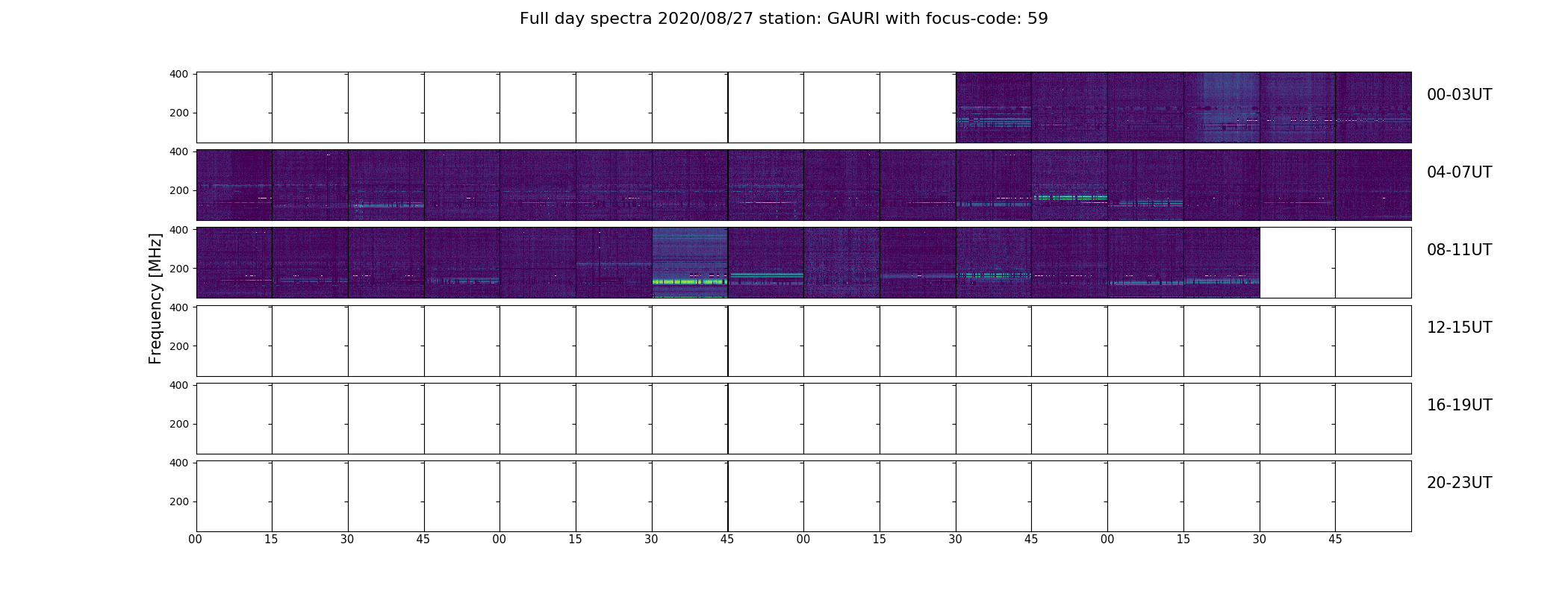 Full day spectra 2020/08/27 station: GAURI with focus-code: 59

Frequency [MHz]

400
200
00-03UT

400
200
04-07UT

400
200
08-11UT

400
200
12-15UT

400
200
16-19UT

400
200
20-23UT

00 15 30 45 00 15 30 45 00 15 30 45 00 15 30 45